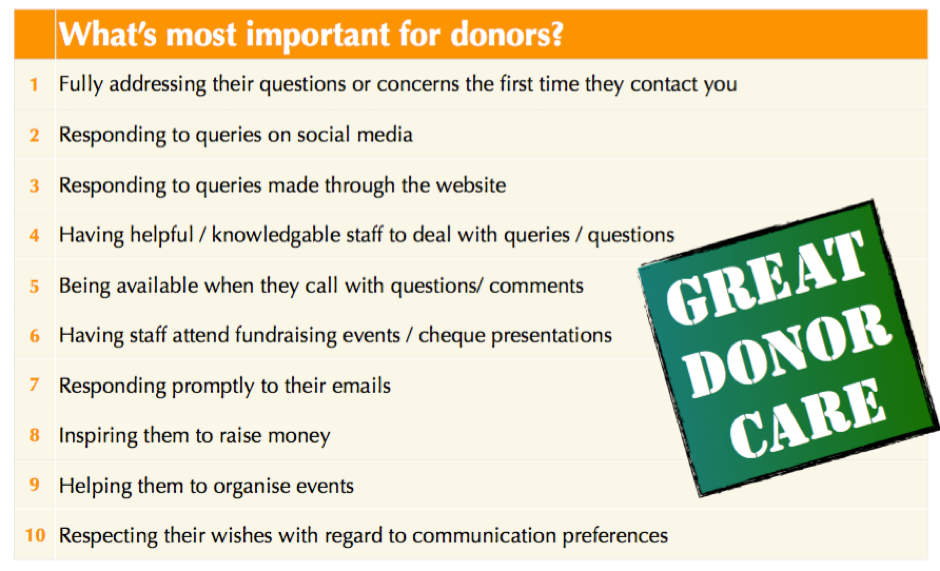 | | What's most important for donors? |
|---|---|
| 1 | Fully addressing their questions or concerns the first time they contact you |
| 2 | Responding to queries on social media |
| 3 | Responding to queries made through the website |
| 4 | Having helpful / knowledgable staff to deal with queries / questions |
| 5 | Being available when they call with questions/ comments |
| 6 | Having staff attend fundraising events / cheque presentations |
| 7 | Responding promptly to their emails |
| 8 | Inspiring them to raise money |
| 9 | Helping them to organise events |
| 10 | Respecting their wishes with regard to communication preferences |

GREAT DONOR CARE